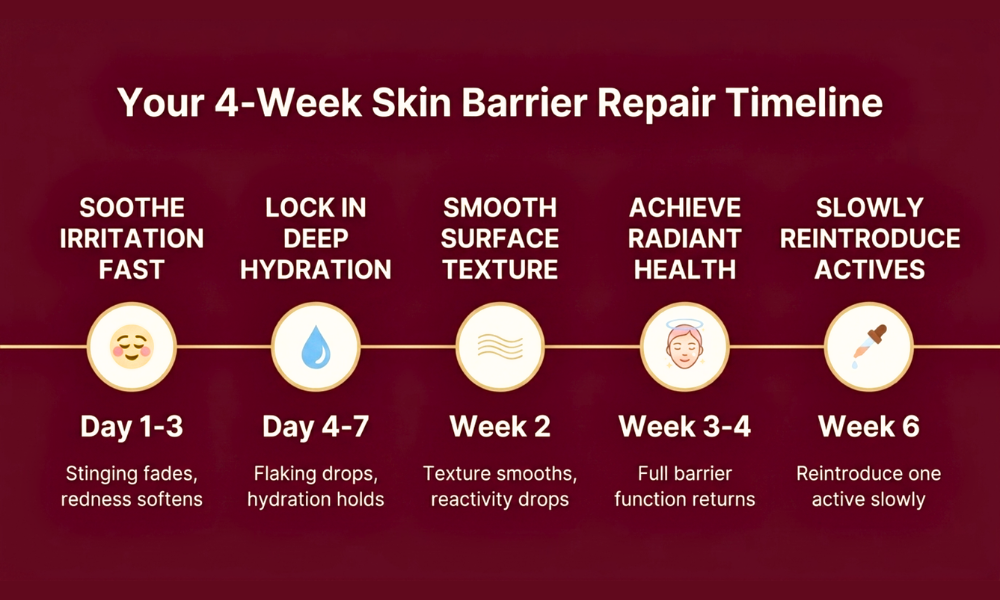 Your 4-Week Skin Barrier Repair Timeline

SOOTHE IRRITATION FAST

Day 1-3

Stinging fades, redness softens

LOCK IN DEEP HYDRATION

Day 4-7

Flaking drops, hydration holds

SMOOTH SURFACE TEXTURE

Week 2

Texture smooths, reactivity drops

ACHIEVE RADIANT HEALTH

Week 3-4

Full barrier function returns

SLOWLY REINTRODUCE ACTIVES

Week 6

Reintroduce one active slowly